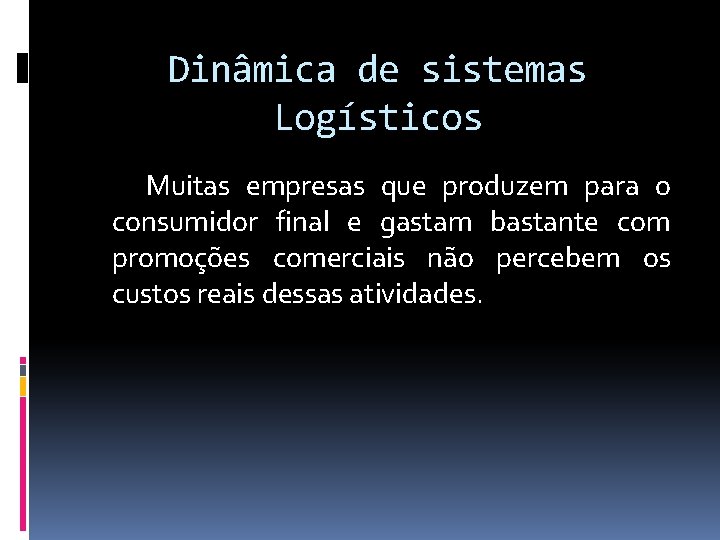 Dinâmica de sistemas Logísticos

Muitas empresas que produzem para o consumidor final e gastam bastante com promoções comerciais não percebem os custos reais dessas atividades.